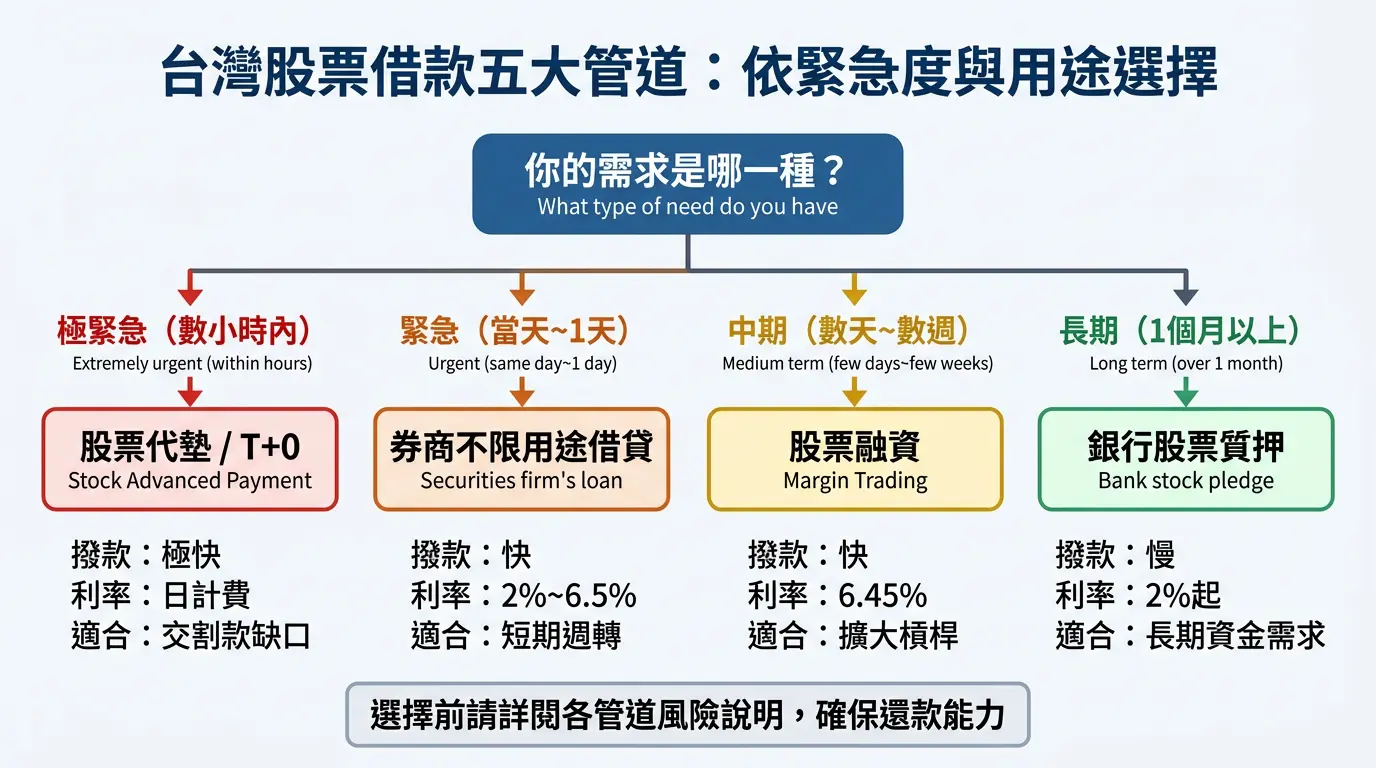 台灣股票借款五大管道：依緊急度與用途選擇

你的需求是哪一種？
What type of need do you have

極緊急（數小時內）
Extremely urgent (within hours)

股票代墊 / T+0
Stock Advanced Payment

撥款：極快
利率：日計費
適合：交割款缺口

緊急（當天~1天）
Urgent (same day~1 day)

券商不限用途借貸
Securities firm's loan

撥款：快
利率：2%~6.5%
適合：短期週轉

中期（數天~數週）
Medium term (few days~few weeks)

股票融資
Margin Trading

撥款：快
利率：6.45%
適合：擴大槓桿

長期（1個月以上）
Long term (over 1 month)

銀行股票質押
Bank stock pledge

撥款：慢
利率：2%起
適合：長期資金需求

選擇前請詳閱各管道風險說明，確保還款能力